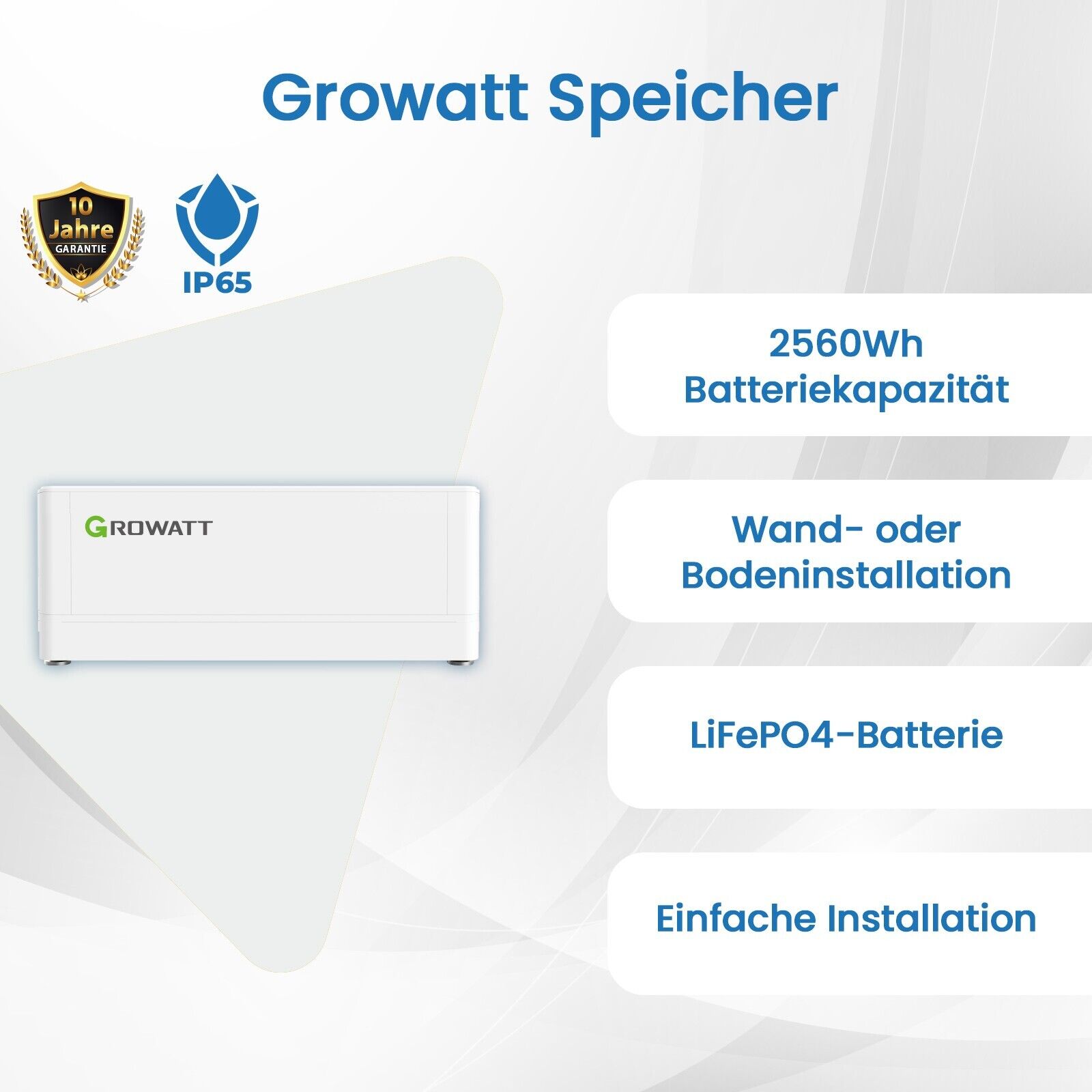 Growatt Speicher

10 Jahre GARANTIE

IP65

GROWATT

2560Wh Batteriekapazität

Wand- oder Bodeninstallation

LiFePO4-Batterie

Einfache Installation